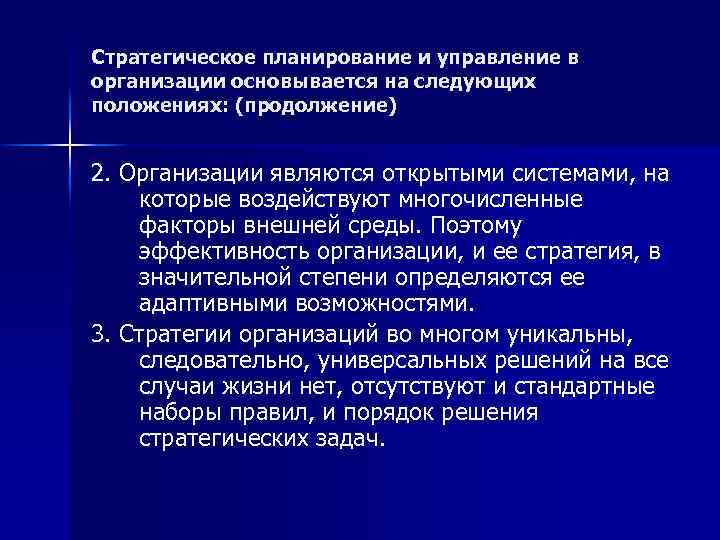 Стратегическое планирование и управление в организации основывается на следующих положениях: (продолжение)

2. Организации являются открытыми системами, на которые воздействуют многочисленные факторы внешней среды. Поэтому эффективность организации, и ее стратегия, в значительной степени определяются ее адаптивными возможностями.

3. Стратегии организаций во многом уникальны, следовательно, универсальных решений на все случаи жизни нет, отсутствуют и стандартные наборы правил, и порядок решения стратегических задач.